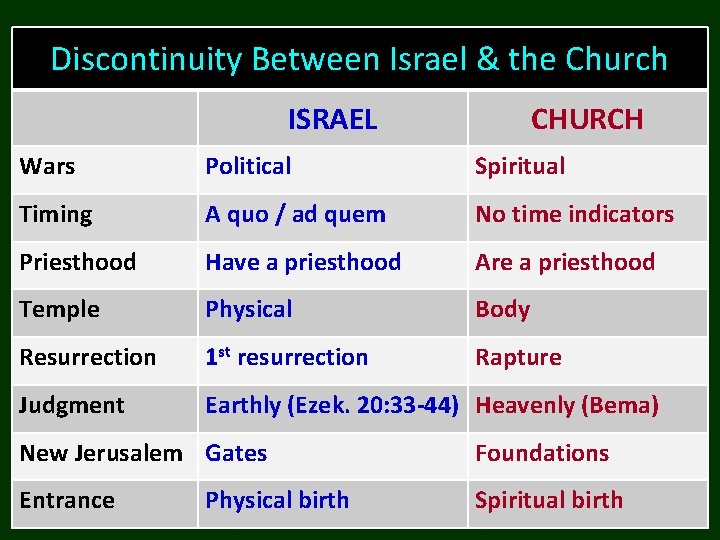 Discontinuity Between Israel & the Church

| | ISRAEL | CHURCH |
|---|---|---|
| Wars | Political | Spiritual |
| Timing | A quo / ad quem | No time indicators |
| Priesthood | Have a priesthood | Are a priesthood |
| Temple | Physical | Body |
| Resurrection | 1$^{st}$ resurrection | Rapture |
| Judgment | Earthly (Ezek. 20:33-44) | Heavenly (Bema) |
| New Jerusalem | Gates | Foundations |
| Entrance | Physical birth | Spiritual birth |